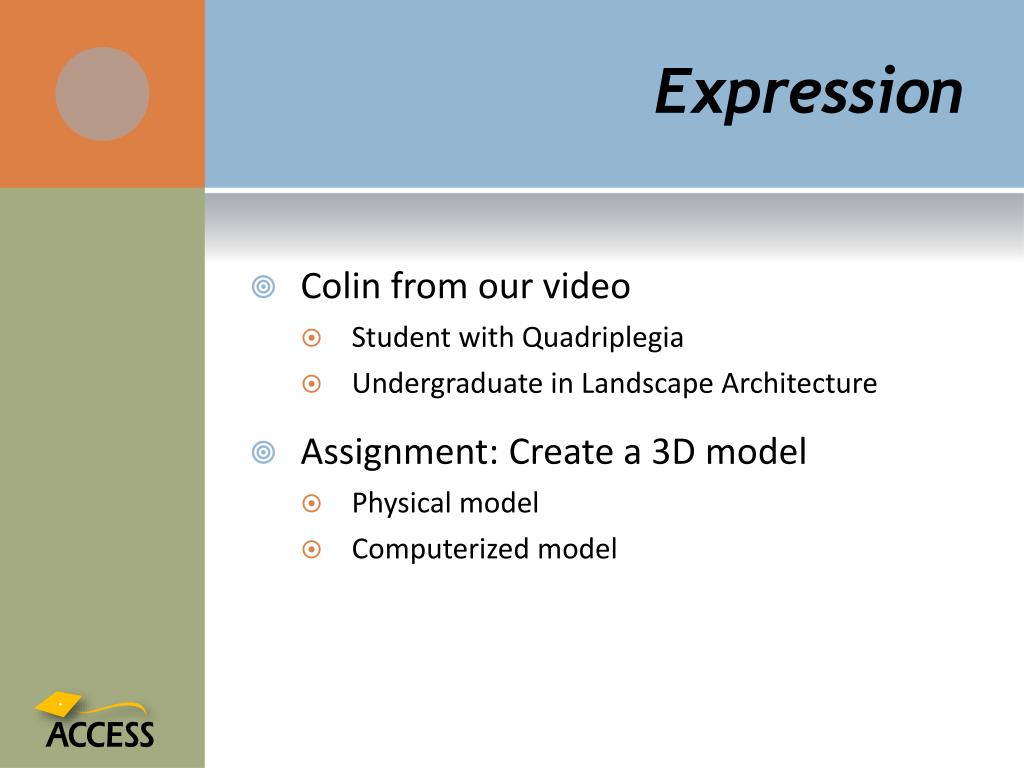 Expression

Colin from our video
Student with Quadriplegia
Undergraduate in Landscape Architecture

Assignment: Create a 3D model
Physical model
Computerized model

ACCESS